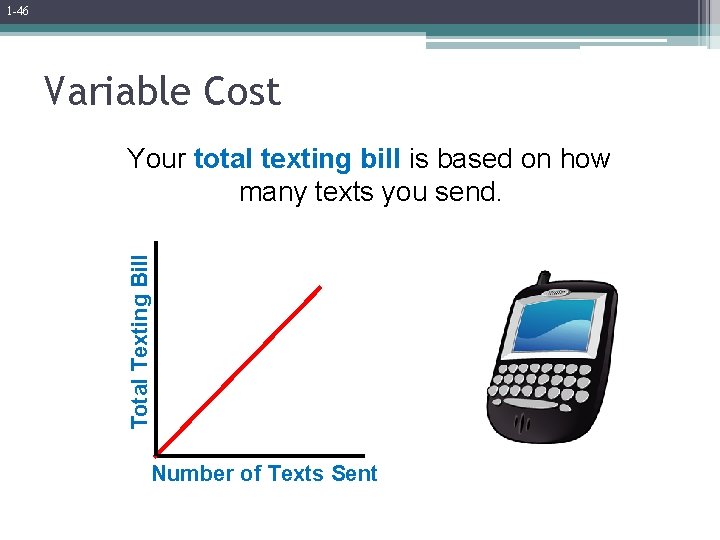 1-46

Variable Cost

Your total texting bill is based on how many texts you send.

Total Texting Bill

Number of Texts Sent